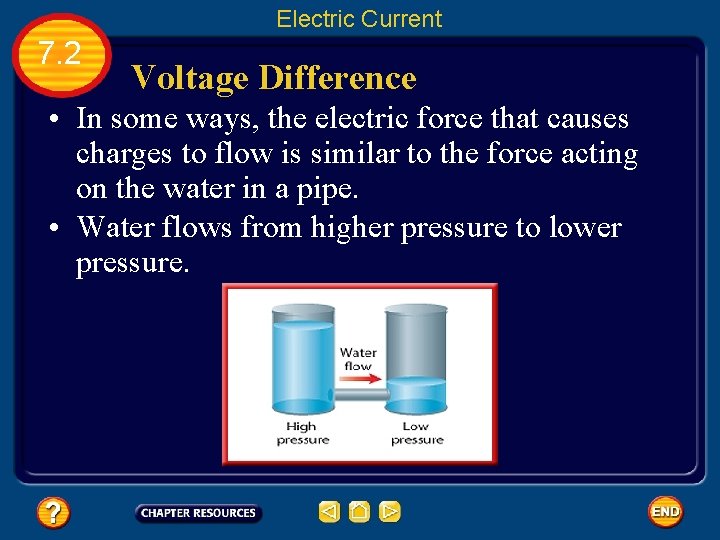 Electric Current

7.2

Voltage Difference

• In some ways, the electric force that causes charges to flow is similar to the force acting on the water in a pipe.

• Water flows from higher pressure to lower pressure.

Water flow

High pressure

Low pressure

?

CHAPTER RESOURCES

END